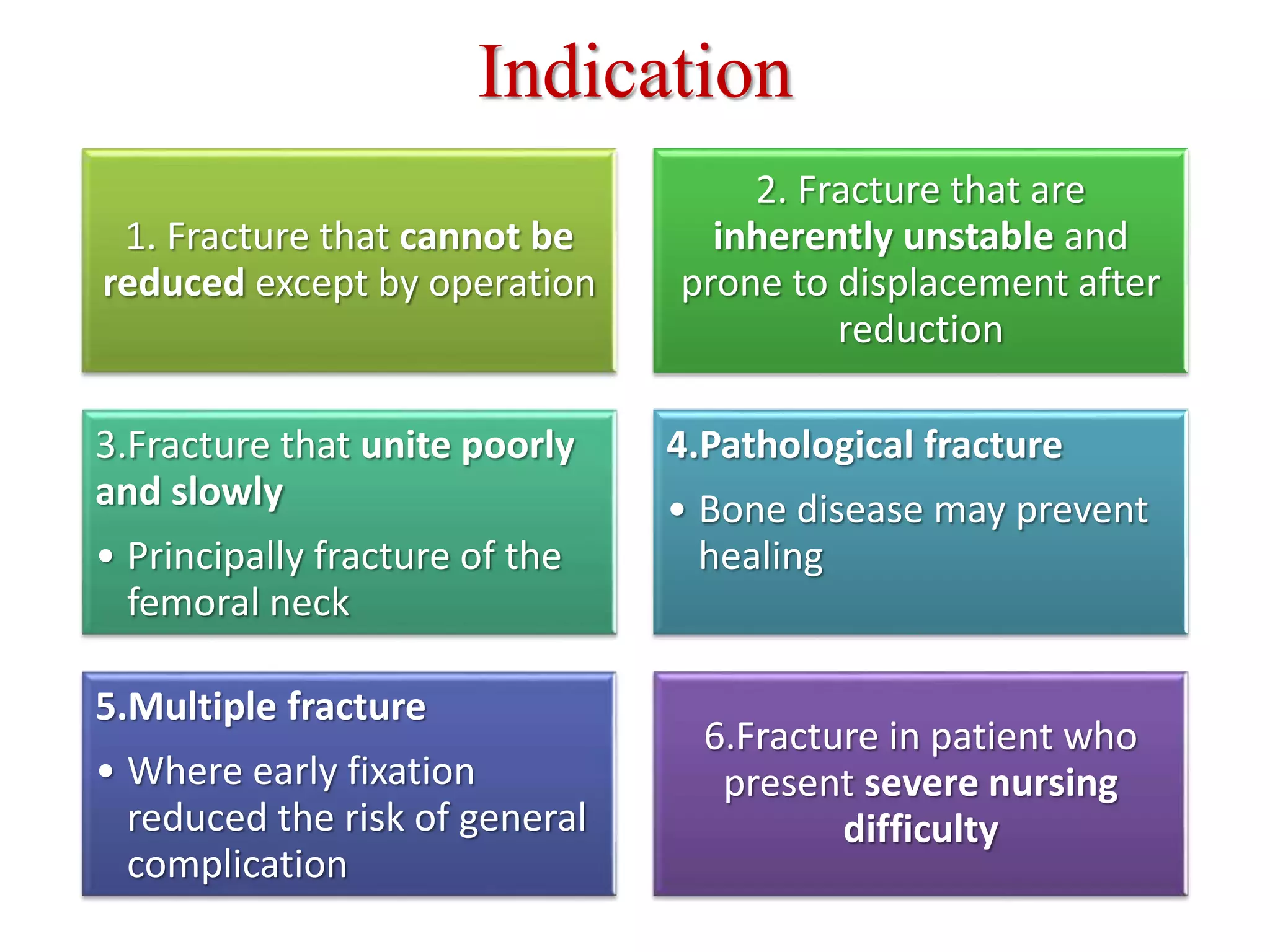 Indication

1. Fracture that cannot be reduced except by operation

2. Fracture that are inherently unstable and prone to displacement after reduction

3.Fracture that unite poorly and slowly

• Principally fracture of the femoral neck

4.Pathological fracture

• Bone disease may prevent healing

5.Multiple fracture

• Where early fixation reduced the risk of general complication

6.Fracture in patient who present severe nursing difficulty